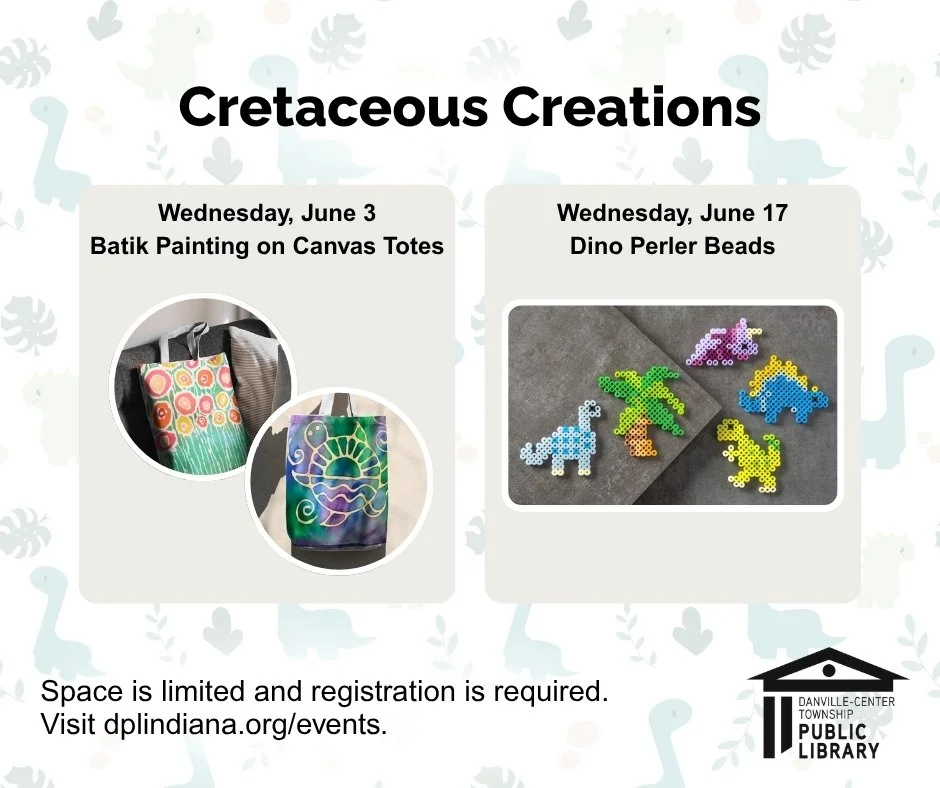 Cretaceous Creations

Wednesday, June 3
Batik Painting on Canvas Totes

Wednesday, June 17
Dino Perler Beads

Space is limited and registration is required.
Visit dplindiana.org/events.

DANVILLE-CENTER TOWNSHIP
PUBLIC LIBRARY